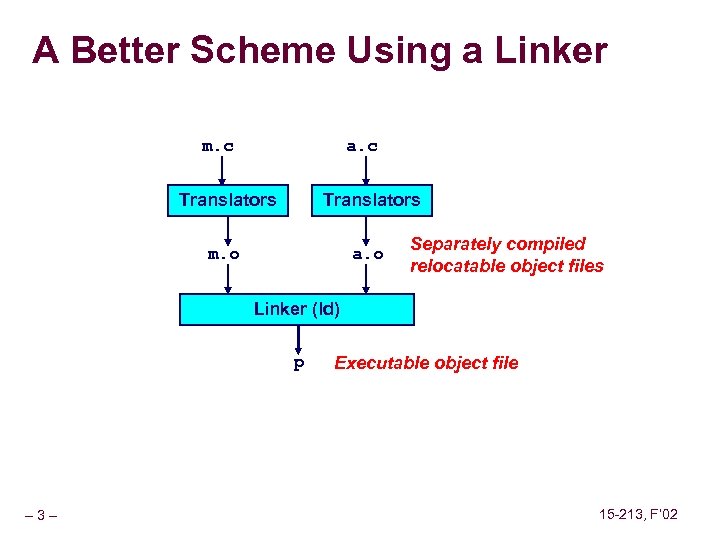 A Better Scheme Using a Linker

m.c

a.c

Translators

Translators

m.o

a.o

Separately compiled relocatable object files

Linker (ld)

p

Executable object file

– 3 –

15-213, F'02